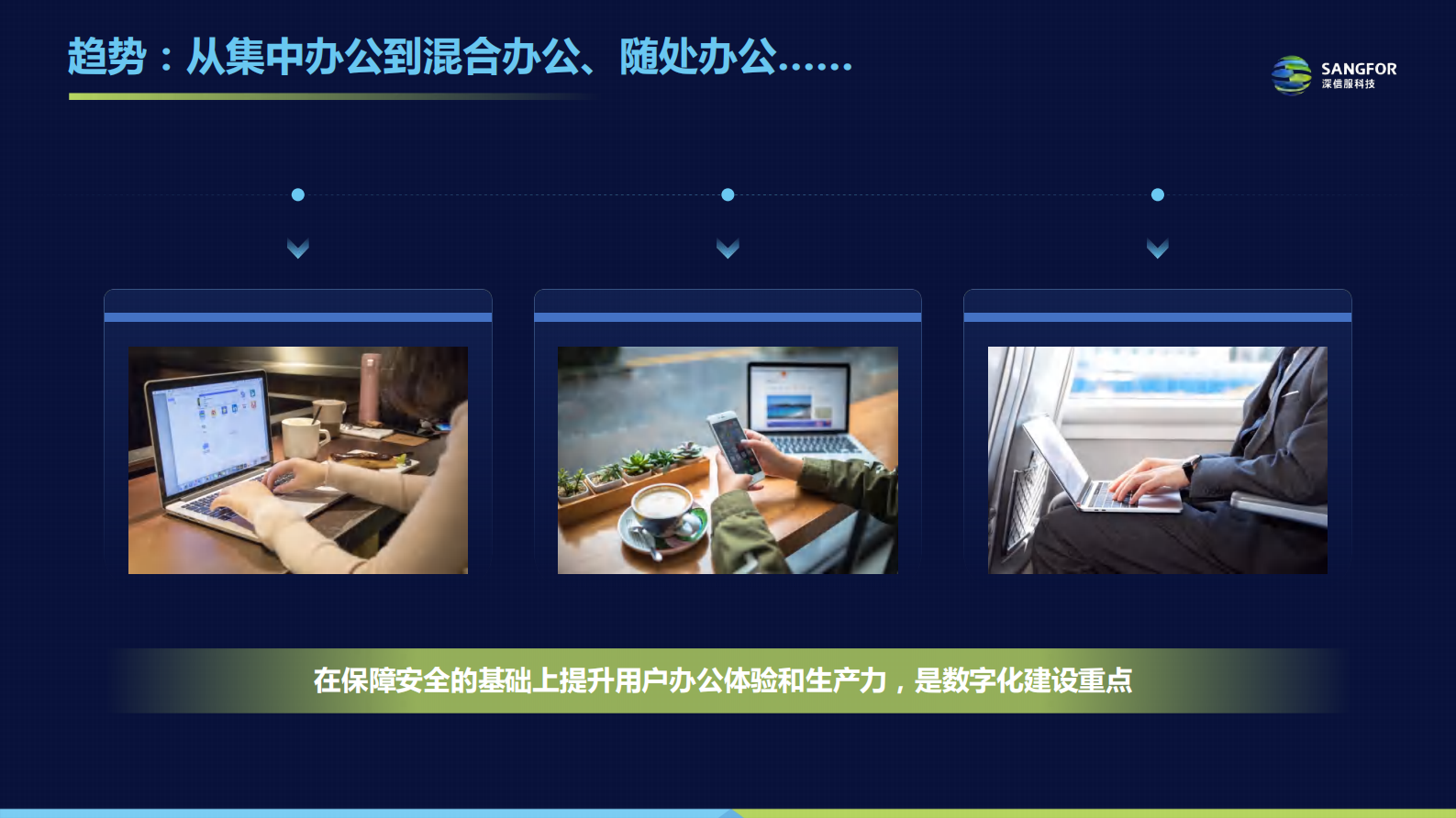 趋势：从集中办公到混合办公、随处办公……

SANGFOR
深信服科技

在保障安全的基础上提升用户办公体验和生产力，是数字化建设重点